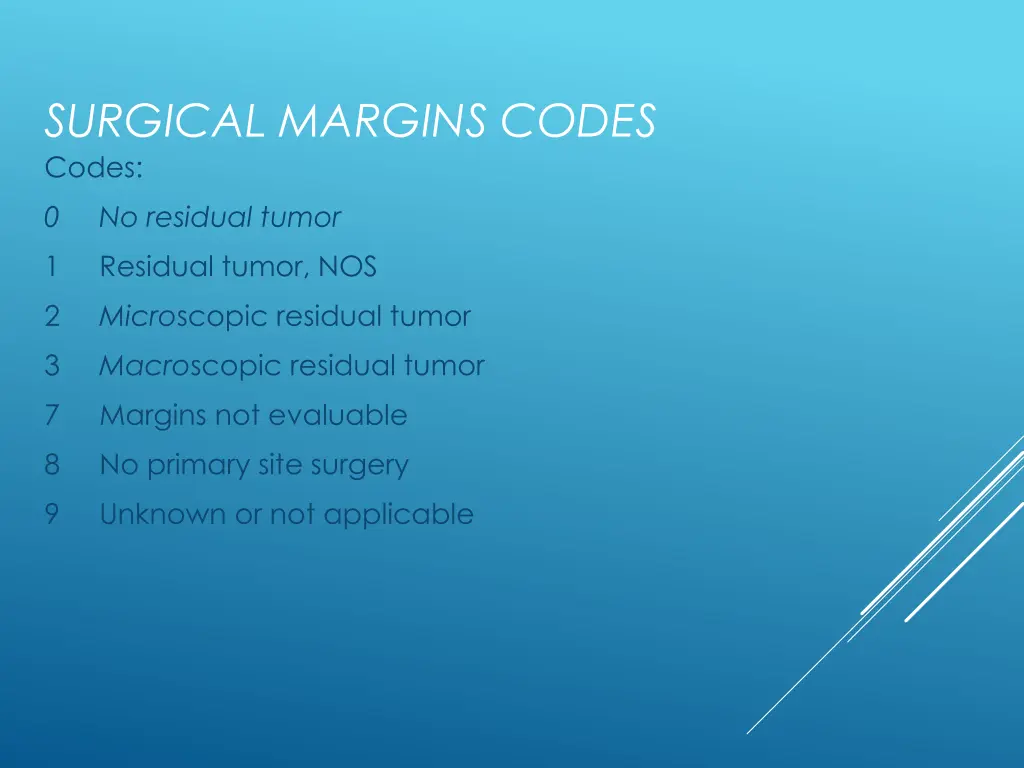 SURGICAL MARGINS CODES
Codes:
0 No residual tumor
1 Residual tumor, NOS
2 Microscopic residual tumor
3 Macroscopic residual tumor
7 Margins not evaluable
8 No primary site surgery
9 Unknown or not applicable